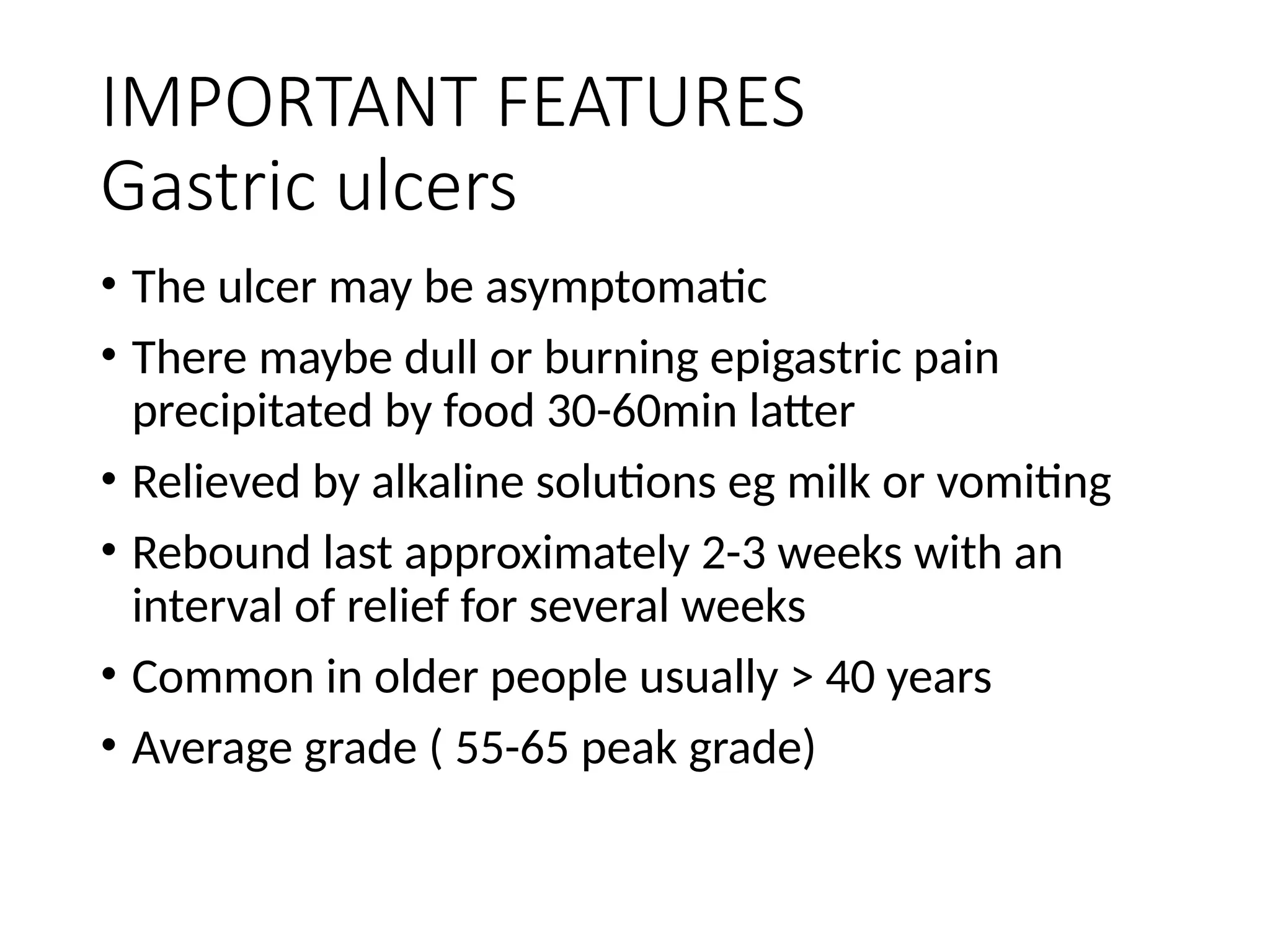 IMPORTANT FEATURES
Gastric ulcers

• The ulcer may be asymptomatic
• There maybe dull or burning epigastric pain precipitated by food 30-60min latter
• Relieved by alkaline solutions eg milk or vomiting
• Rebound last approximately 2-3 weeks with an interval of relief for several weeks
• Common in older people usually > 40 years
• Average grade ( 55-65 peak grade)